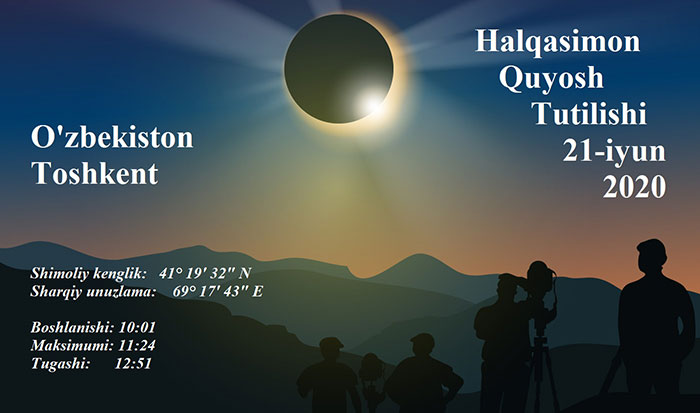 Halqasimon
Quyosh
Tutilishi
21-iyun
2020

O'zbekiston
Toshkent

Shimoliy kenglik: 41° 19' 32" N
Sharqiy unuzlama: 69° 17' 43" E

Boshlanishi: 10:01
Maksimumi: 11:24
Tugashi: 12:51